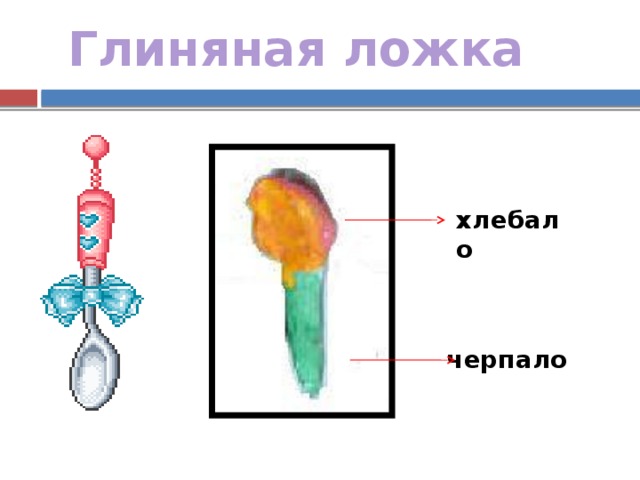 Глиняная ложка

хлебало

черпало